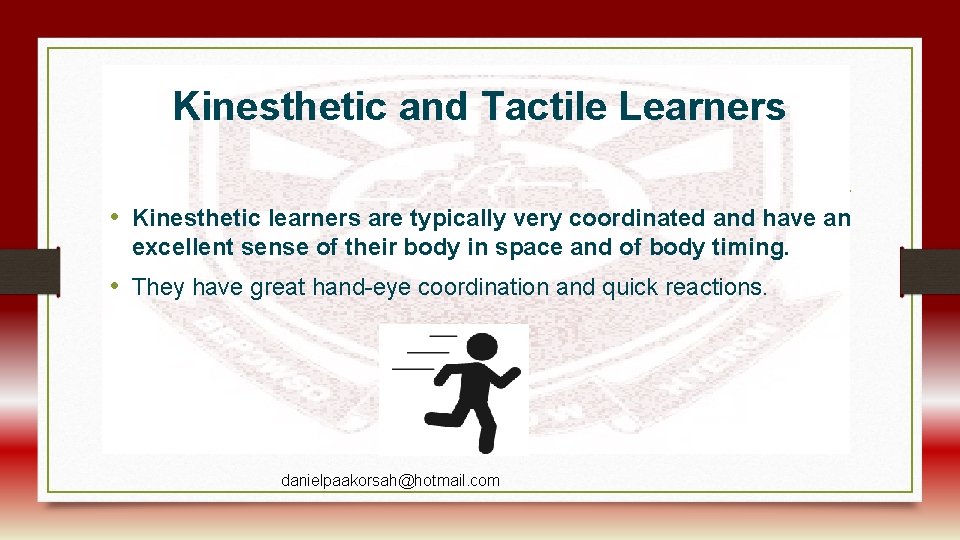 Kinesthetic and Tactile Learners

• Kinesthetic learners are typically very coordinated and have an excellent sense of their body in space and of body timing.

• They have great hand-eye coordination and quick reactions.

danielpaakorsah@hotmail.com